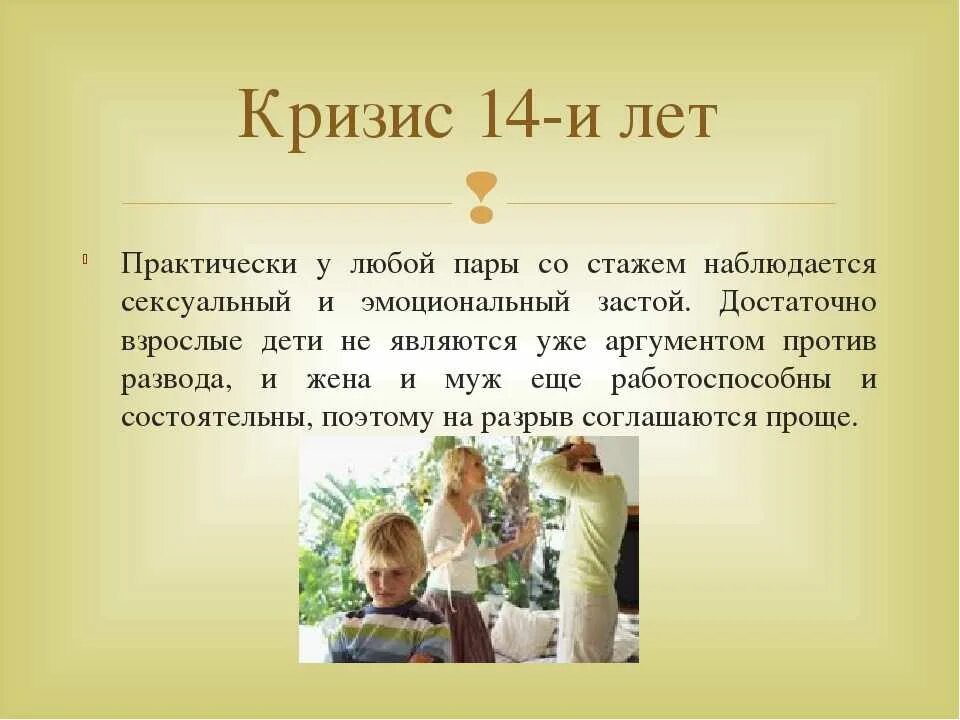 Кризис 14-и лет

Практически у любой пары со стажем наблюдается сексуальный и эмоциональный застой. Достаточно взрослые дети не являются уже аргументом против развода, и жена и муж еще работоспособны и состоятельны, поэтому на разрыв соглашаются проще.